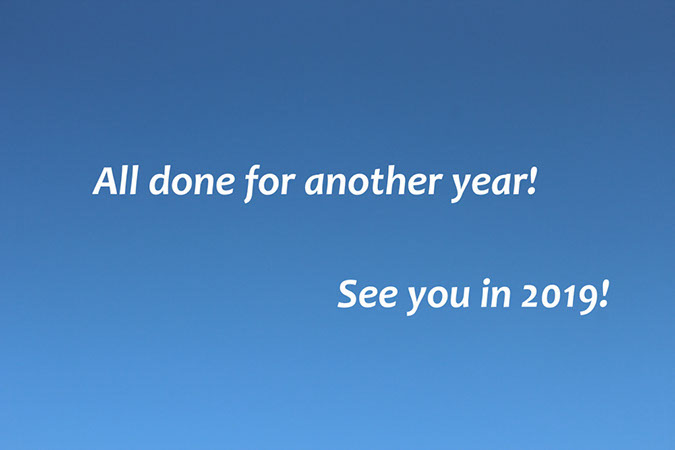 All done for another year!

See you in 2019!